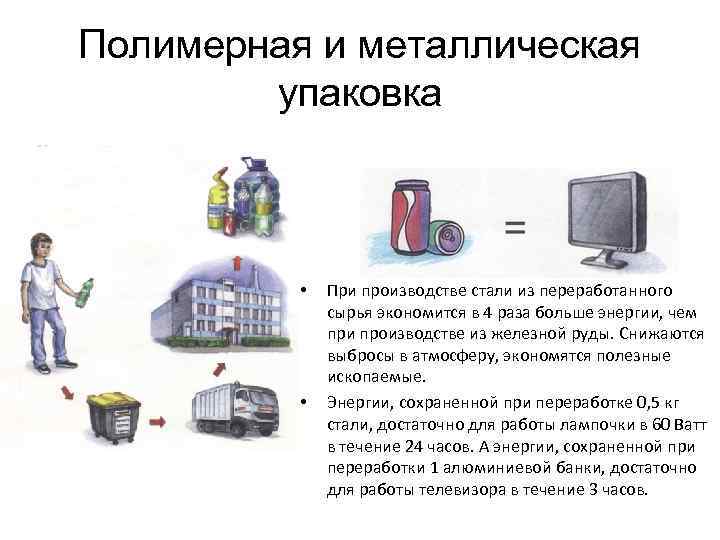 Полимерная и металлическая упаковка

=

• При производстве стали из переработанного сырья экономится в 4 раза больше энергии, чем при производстве из железной руды. Снижаются выбросы в атмосферу, экономятся полезные ископаемые.

• Энергии, сохраненной при переработке 0,5 кг стали, достаточно для работы лампочки в 60 Ватт в течение 24 часов. А энергии, сохраненной при переработки 1 алюминиевой банки, достаточно для работы телевизора в течение 3 часов.